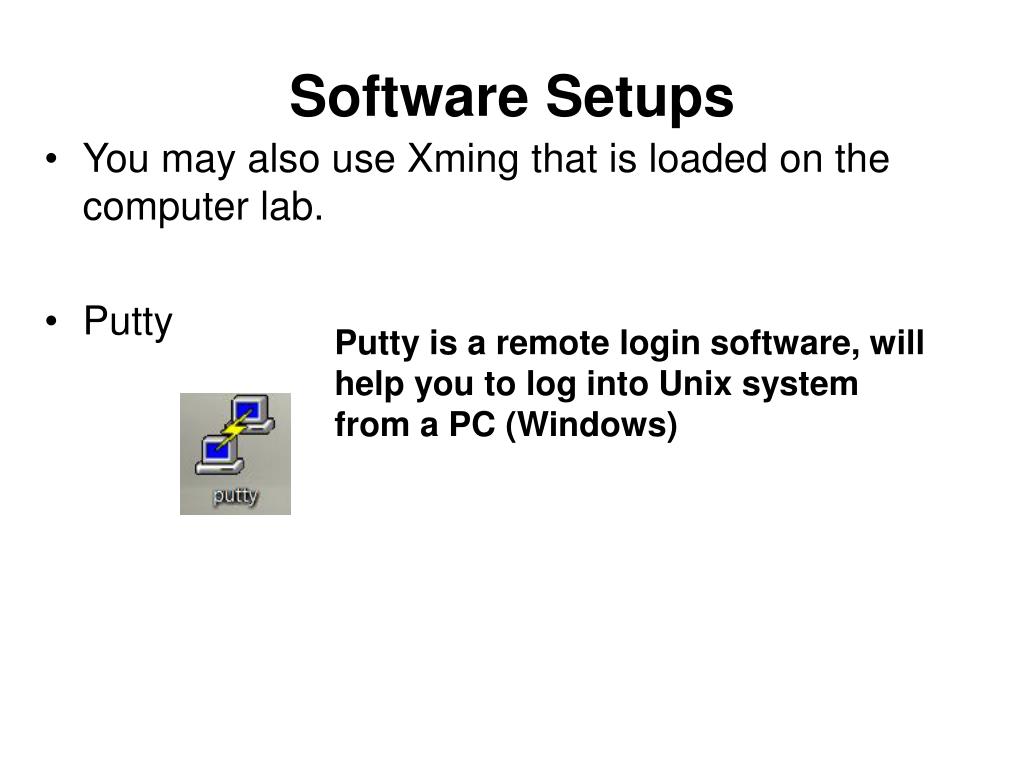 Software Setups

• You may also use Xming that is loaded on the computer lab.

• Putty

Putty is a remote login software, will help you to log into Unix system from a PC (Windows)

putty